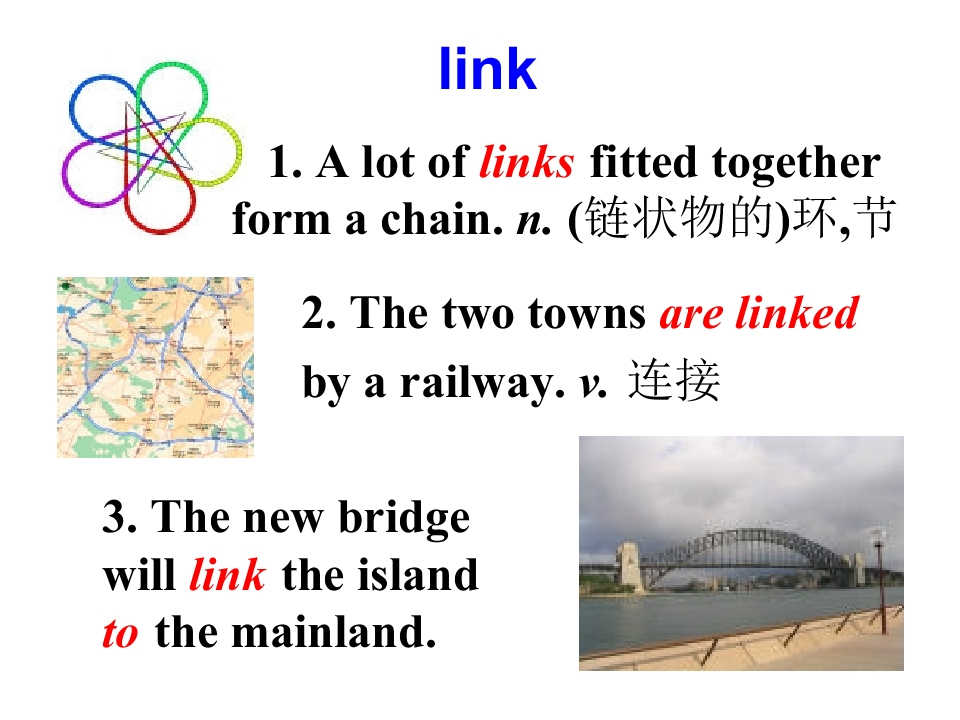 link

1. A lot of links fitted together form a chain. n. (链状物的)环,节

2. The two towns are linked by a railway. v. 连接

3. The new bridge will link the island to the mainland.